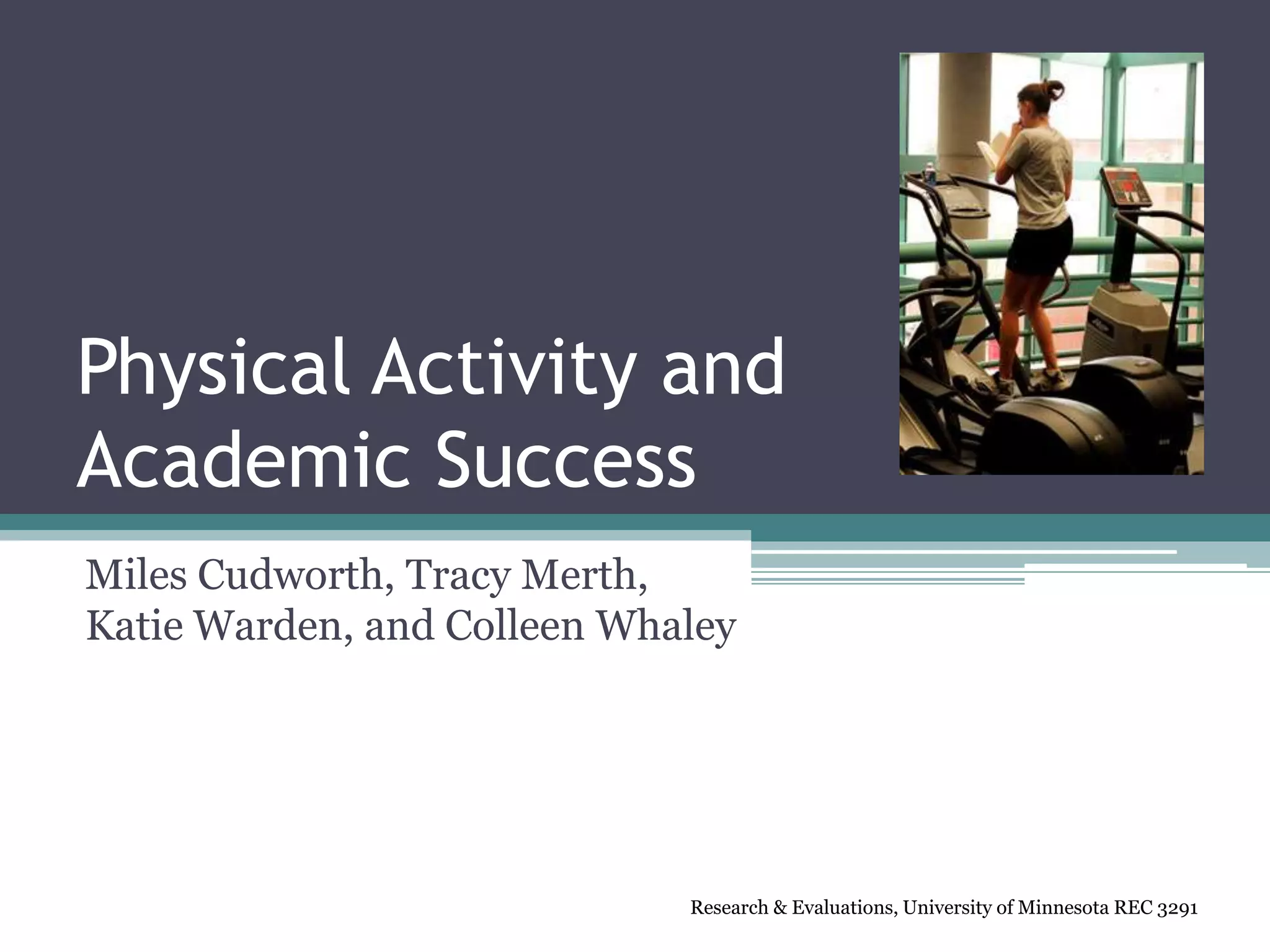 Physical Activity and Academic Success

Miles Cudworth, Tracy Merth, Katie Warden, and Colleen Whaley

Research & Evaluations, University of Minnesota REC 3291